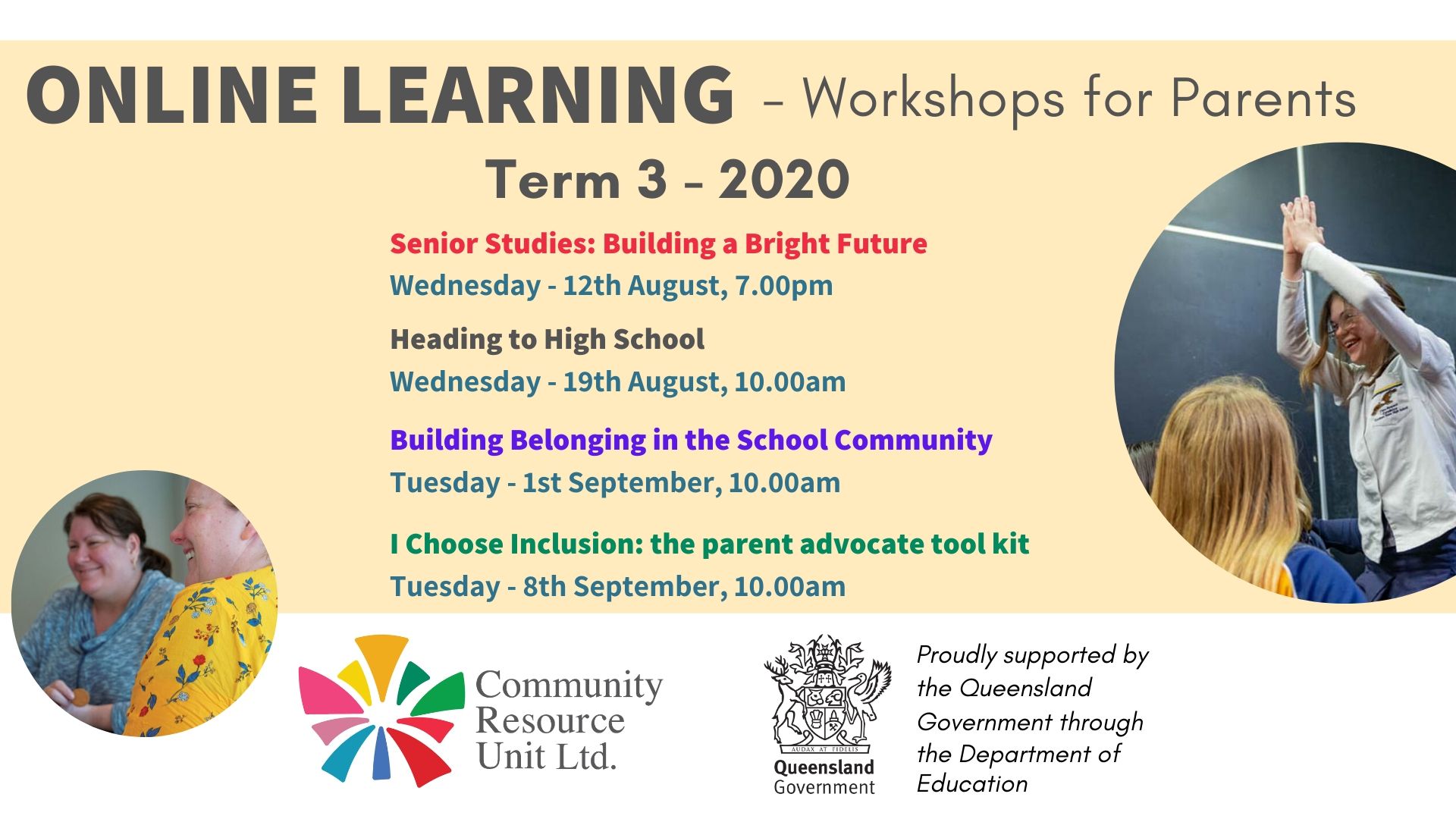 ONLINE LEARNING - Workshops for Parents

Term 3 - 2020

Senior Studies: Building a Bright Future
Wednesday - 12th August, 7.00pm

Heading to High School
Wednesday - 19th August, 10.00am

Building Belonging in the School Community
Tuesday - 1st September, 10.00am

I Choose Inclusion: the parent advocate tool kit
Tuesday - 8th September, 10.00am

Community Resource Unit Ltd.

AUDAX AT FIDELIS
Queensland Government

Proudly supported by the Queensland Government through the Department of Education